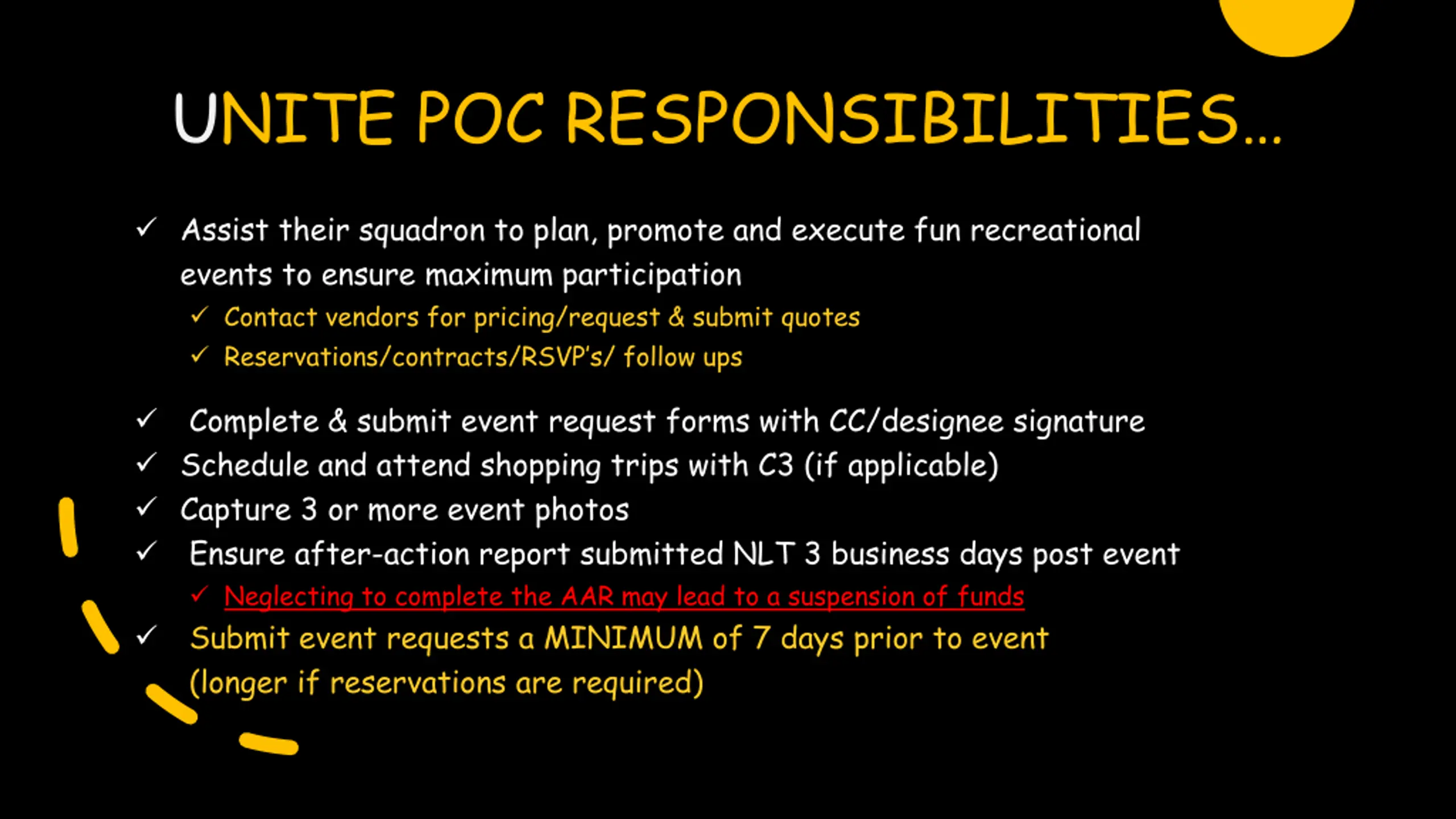 UNITE POC RESPONSIBILITIES…

✓ Assist their squadron to plan, promote and execute fun recreational events to ensure maximum participation

✓ Contact vendors for pricing/request & submit quotes

✓ Reservations/contracts/RSVP's/ follow ups

✓ Complete & submit event request forms with CC/designee signature

✓ Schedule and attend shopping trips with C3 (if applicable)

✓ Capture 3 or more event photos

✓ Ensure after-action report submitted NLT 3 business days post event

✓ Neglecting to complete the AAR may lead to a suspension of funds

✓ Submit event requests a MINIMUM of 7 days prior to event (longer if reservations are required)